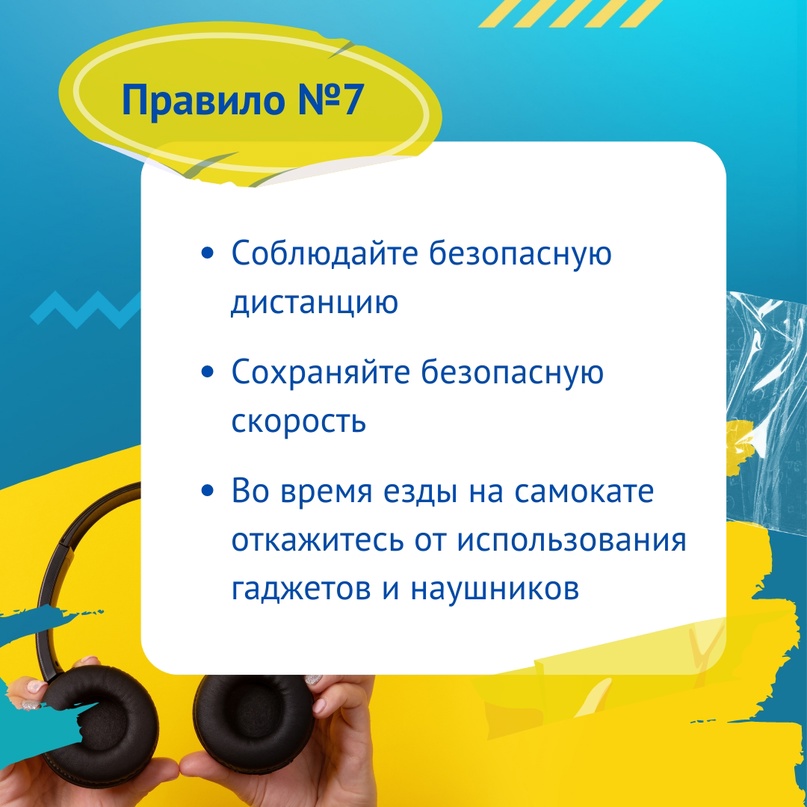 Правило №7

• Соблюдайте безопасную дистанцию

• Сохраняйте безопасную скорость

• Во время езды на самокате откажитесь от использования гаджетов и наушников